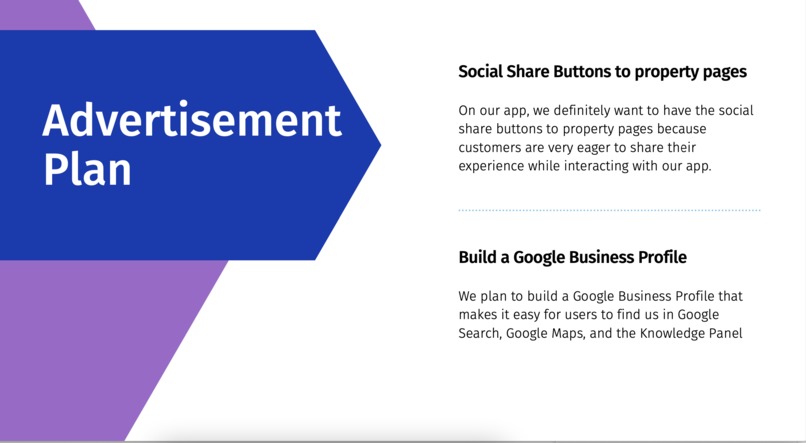 Advertisement Plan

Social Share Buttons to property pages

On our app, we definitely want to have the social share buttons to property pages because customers are very eager to share their experience while interacting with our app.

Build a Google Business Profile

We plan to build a Google Business Profile that makes it easy for users to find us in Google Search, Google Maps, and the Knowledge Panel